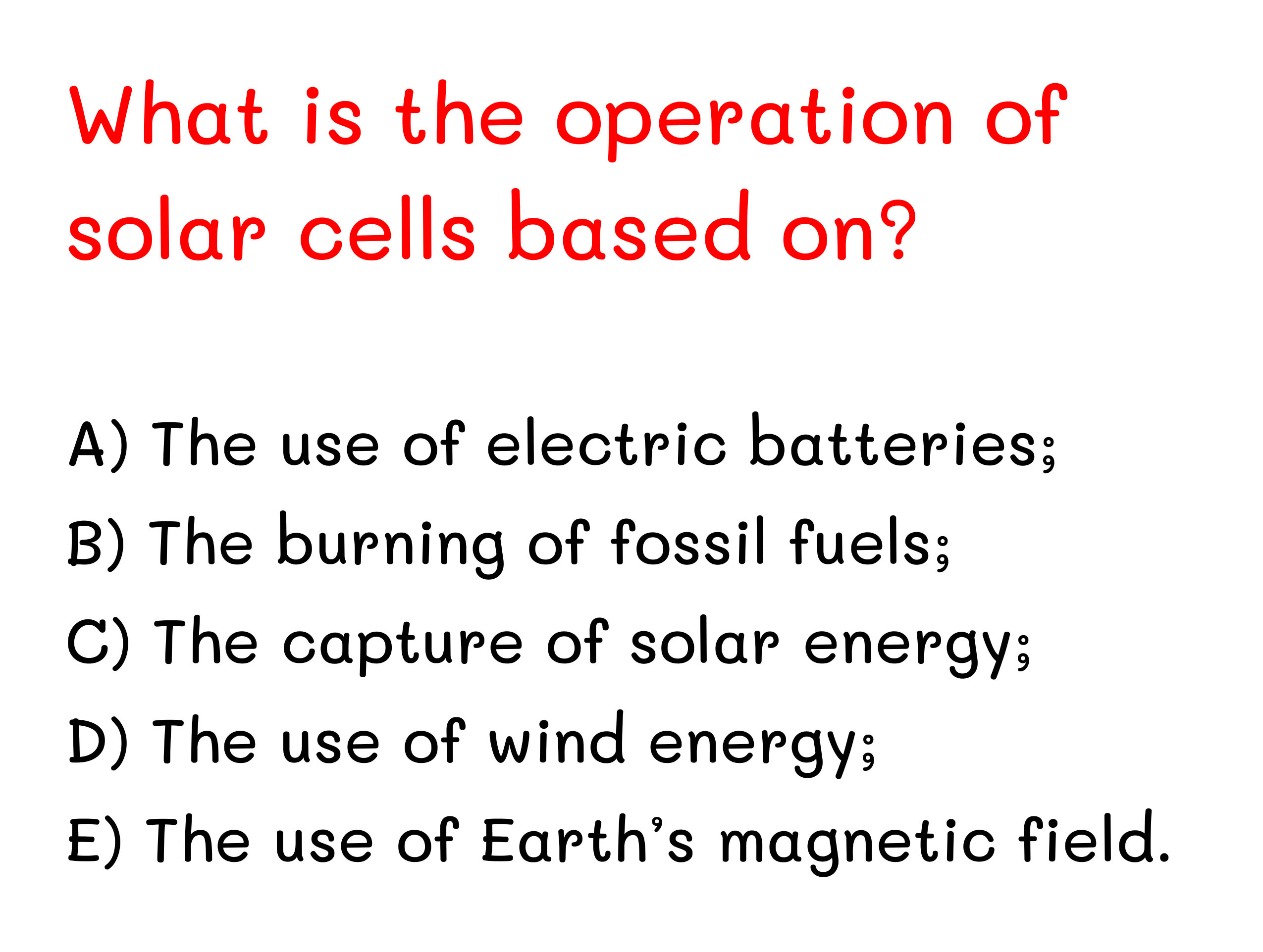 What is the operation of solar cells based on?

A) The use of electric batteries;
B) The burning of fossil fuels;
C) The capture of solar energy;
D) The use of wind energy;
E) The use of Earth's magnetic field.